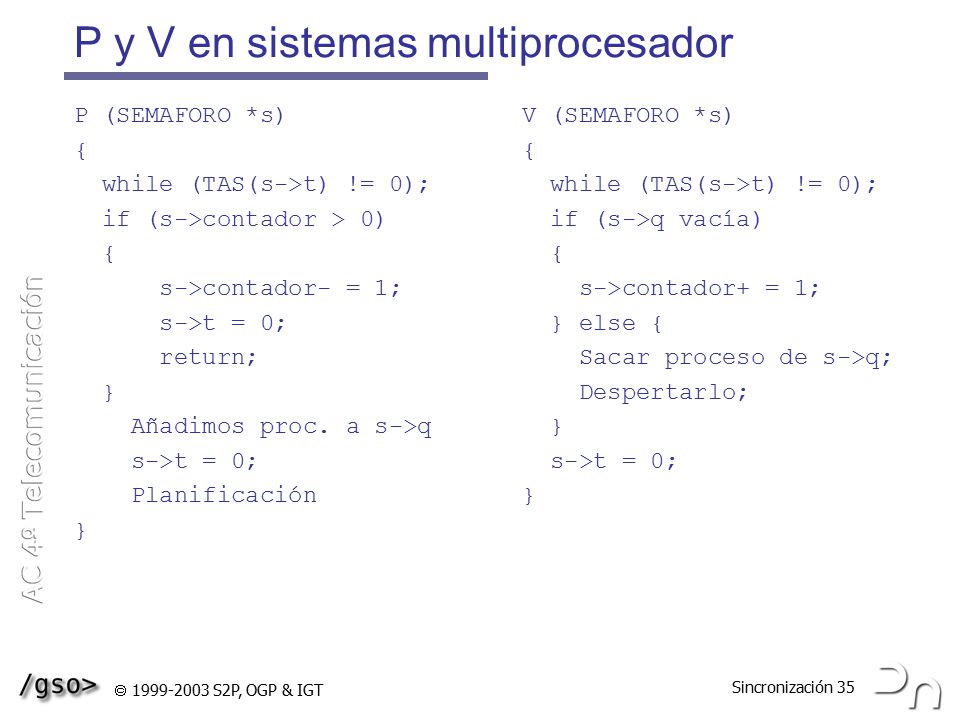 P y V en sistemas multiprocesador

P (SEMAFORO *s)
{
 while (TAS(s->t) != 0);
 if (s->contador > 0)
 {
 s->contador- = 1;
 s->t = 0;
 return;
 }
 Añadimos proc. a s->q
 s->t = 0;
 Planificación
}

V (SEMAFORO *s)
{
 while (TAS(s->t) != 0);
 if (s->q vacía)
 {
 s->contador+ = 1;
 } else {
 Sacar proceso de s->q;
 Despertarlo;
 }
 s->t = 0;
}

AC 4º Telecomunicación

/gso> © 1999-2003 S2P, OGP & IGT

Sincronización 35